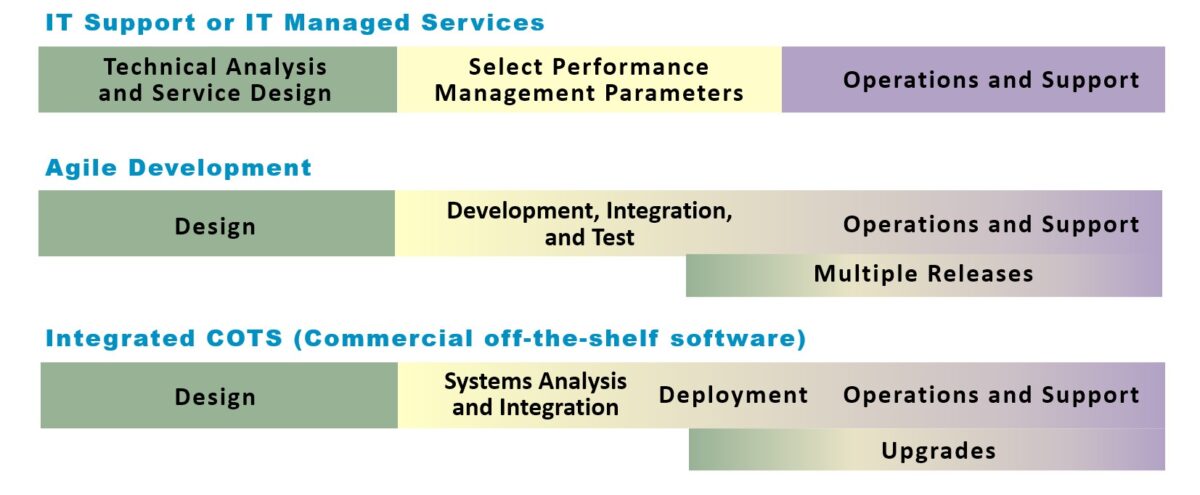 IT Support or IT Managed Services

Technical Analysis and Service Design

Select Performance Management Parameters

Operations and Support

Agile Development

Design

Development, Integration, and Test

Operations and Support

Multiple Releases

Integrated COTS (Commercial off-the-shelf software)

Design

Systems Analysis and Integration

Deployment

Operations and Support

Upgrades